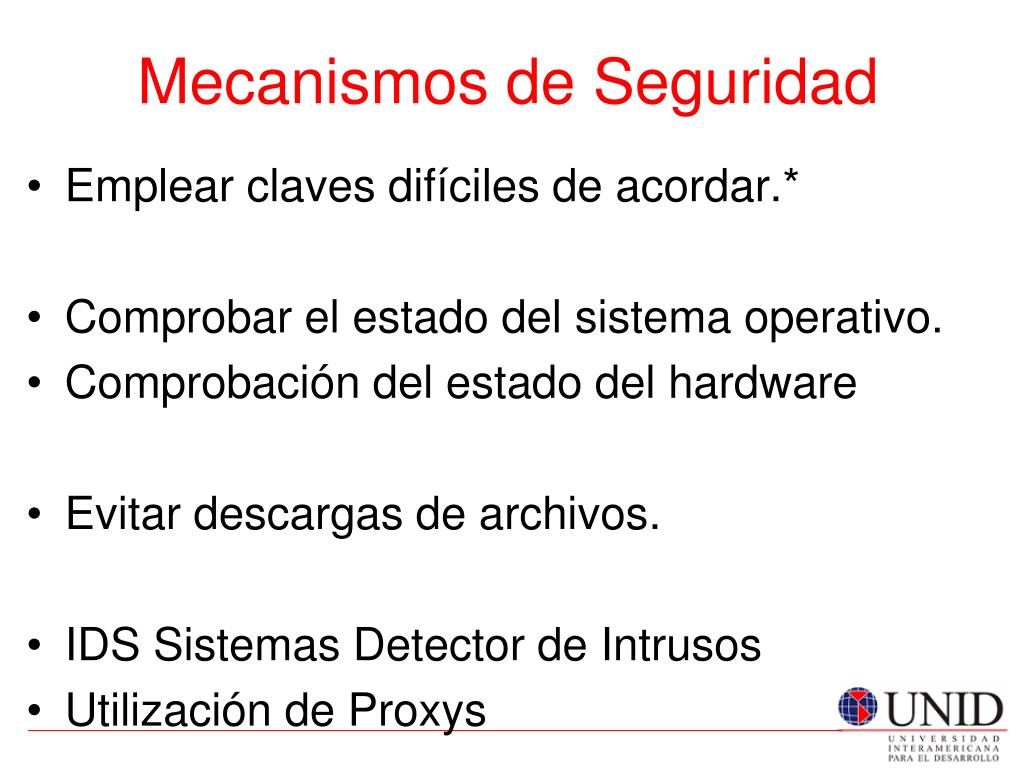 Mecanismos de Seguridad

• Emplear claves difíciles de acordar.*

• Comprobar el estado del sistema operativo.
• Comprobación del estado del hardware

• Evitar descargas de archivos.

• IDS Sistemas Detector de Intrusos
• Utilización de Proxys

UNID
UNIVERSIDAD INTERAMERICANA PARA EL DESARROLLO